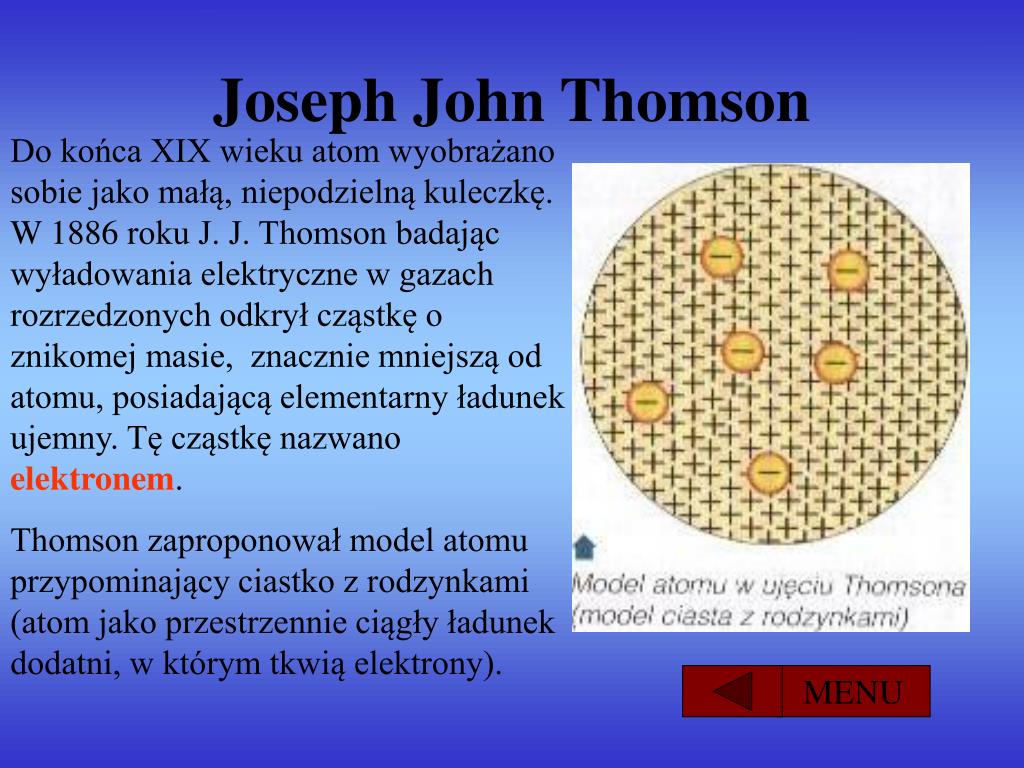 Joseph John Thomson

Do końca XIX wieku atom wyobrażano sobie jako małą, niepodzielną kuleczkę. W 1886 roku J. J. Thomson badając wyładowania elektryczne w gazach rozrzedzonych odkrył cząstkę o znikomej masie, znacznie mniejszą od atomu, posiadającą elementarny ładunek ujemny. Tę cząstkę nazwano elektronem.

Thomson zaproponował model atomu przypominający ciastko z rodzynkami (atom jako przestrzennie ciągły ładunek dodatni, w którym tkwią elektrony).

Model atomu w ujęciu Thomsona (model ciasta z rodzynkami)

MENU